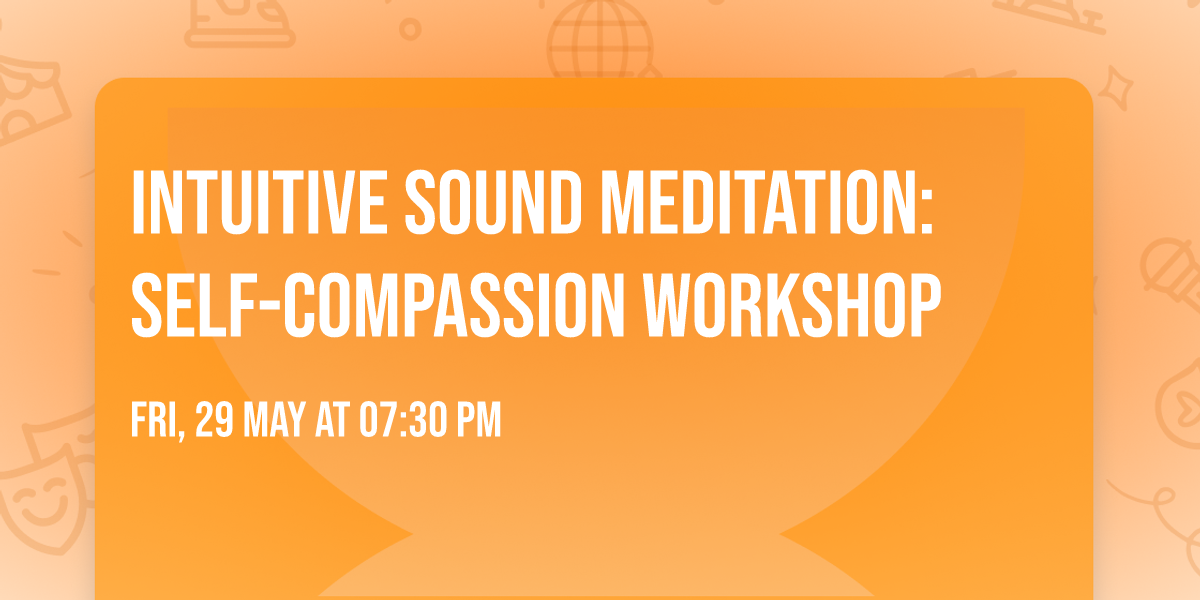 INTUITIVE SOUND MEDITATION: SELF-COMPASSION WORKSHOP

FRI, 29 MAY AT 07:30 PM